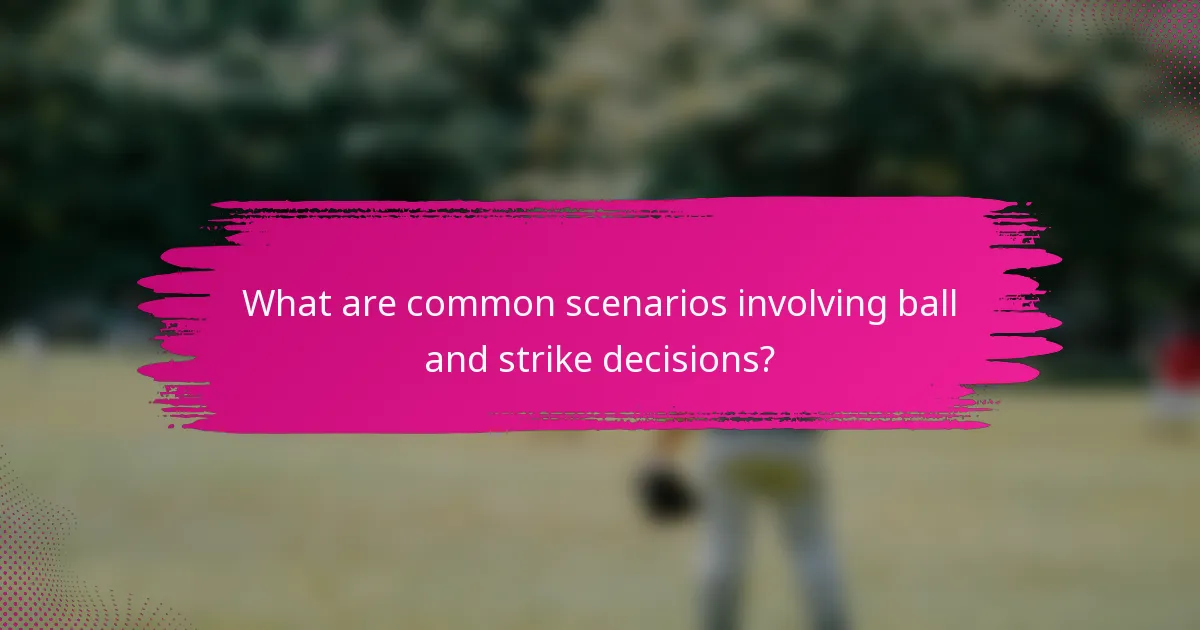 What are common scenarios involving ball and strike decisions?